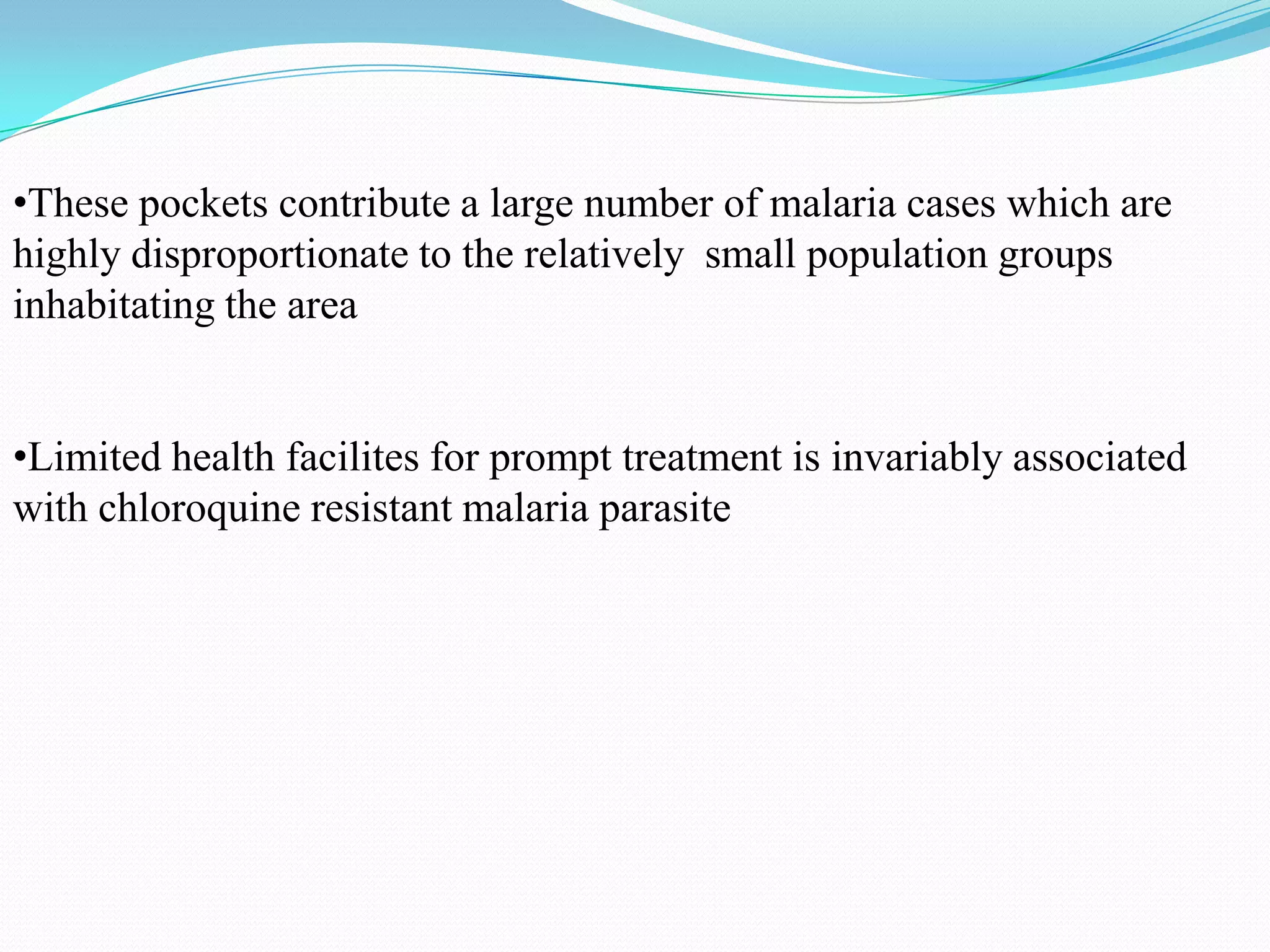 •These pockets contribute a large number of malaria cases which are highly disproportionate to the relatively  small population groups inhabitating the area

•Limited health facilites for prompt treatment is invariably associated with chloroquine resistant malaria parasite